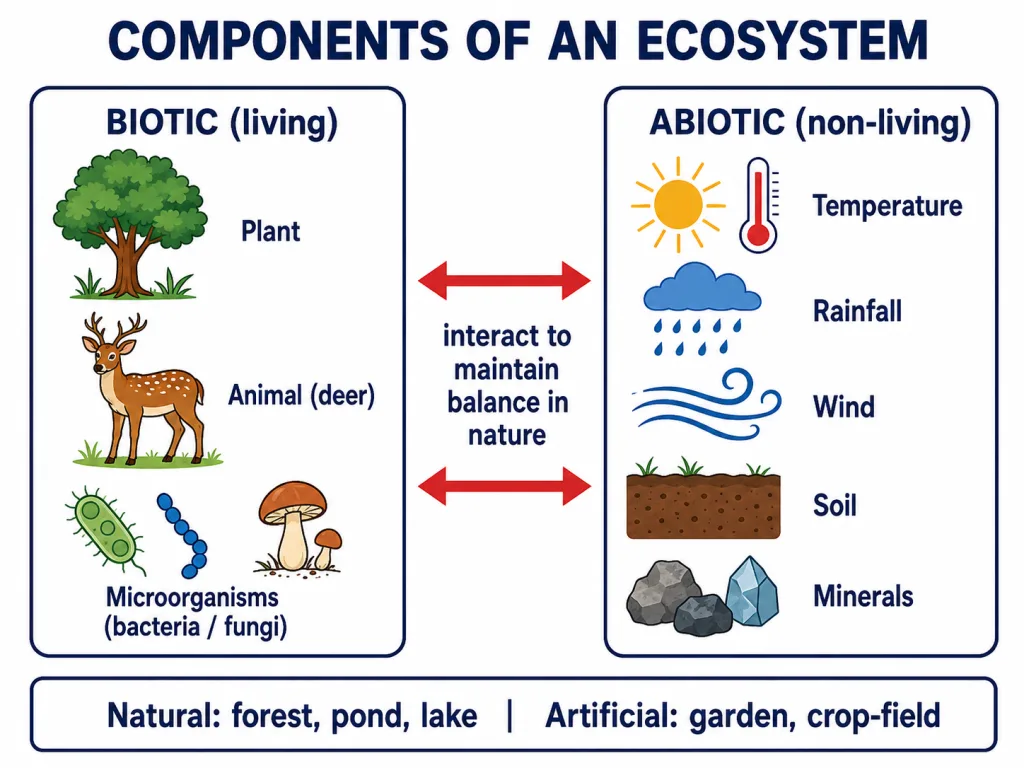 COMPONENTS OF AN ECOSYSTEM

BIOTIC (living)

Plant

Animal (deer)

Microorganisms (bacteria / fungi)

interact to maintain balance in nature

ABIOTIC (non-living)

Temperature

Rainfall

Wind

Soil

Minerals

Natural: forest, pond, lake | Artificial: garden, crop-field